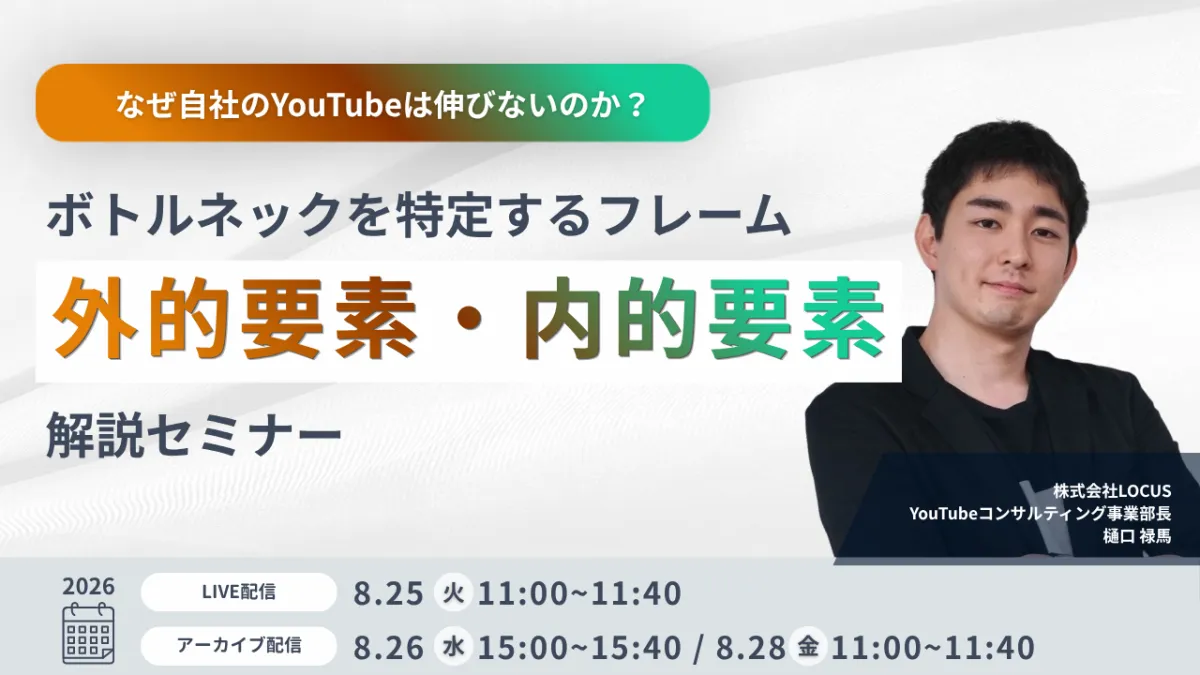 なぜ自社のYouTubeは伸びないのか？

ボトルネックを特定するフレーム

外的要素・内的要素

解説セミナー

株式会社LOCUS
YouTubeコンサルティング事業部長
樋口 禄馬

2026

LIVE配信 8.25 火 11:00~11:40

アーカイブ配信 8.26 水 15:00~15:40 / 8.28 金 11:00~11:40